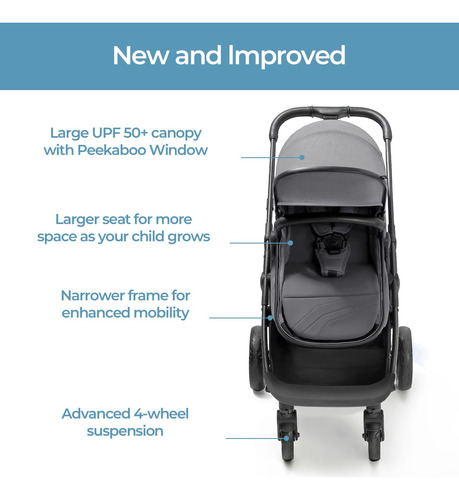 New and Improved

Large UPF 50+ canopy with Peekaboo Window

Larger seat for more space as your child grows

Narrower frame for enhanced mobility

Advanced 4-wheel suspension